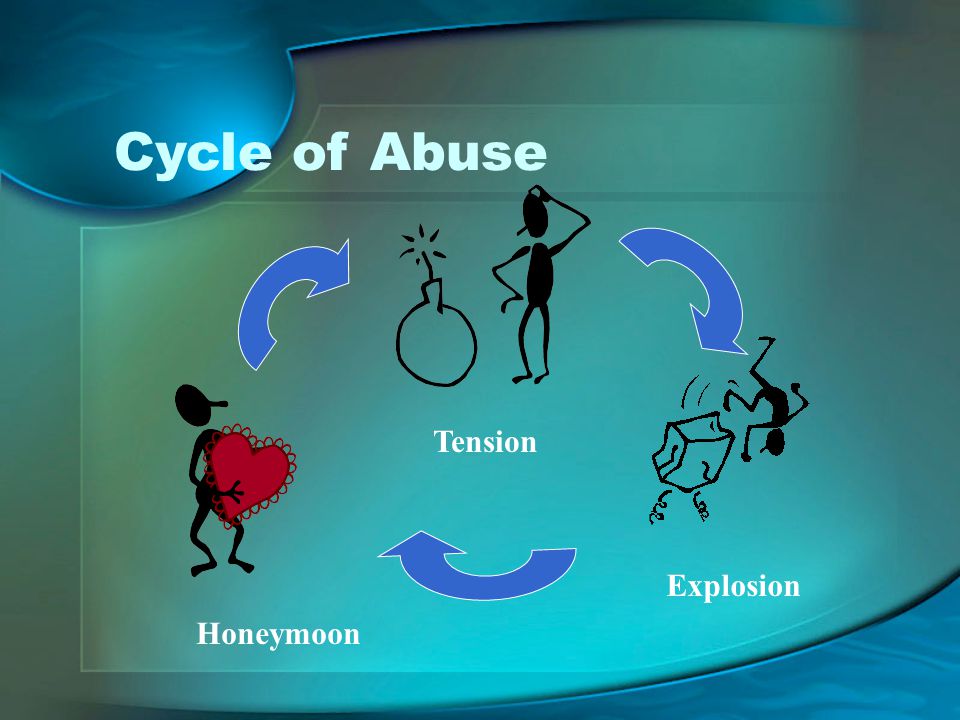 Cycle of Abuse

Tension

Explosion

Honeymoon